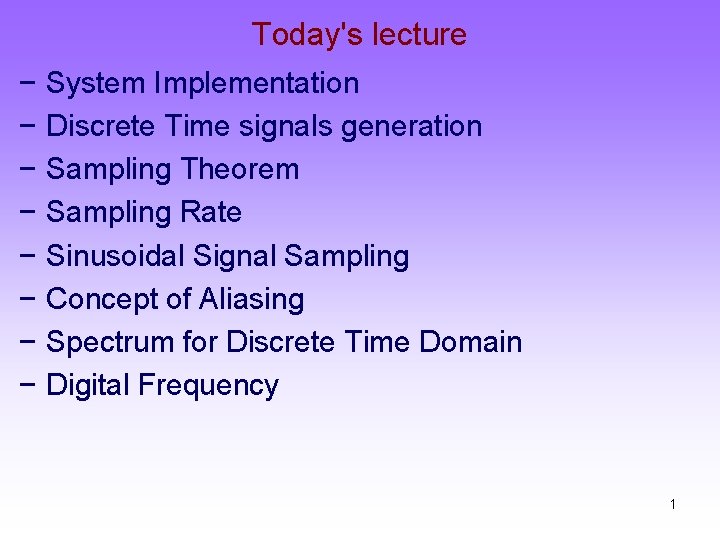 Today's lecture

− System Implementation
− Discrete Time signals generation
− Sampling Theorem
− Sampling Rate
− Sinusoidal Signal Sampling
− Concept of Aliasing
− Spectrum for Discrete Time Domain
− Digital Frequency

1